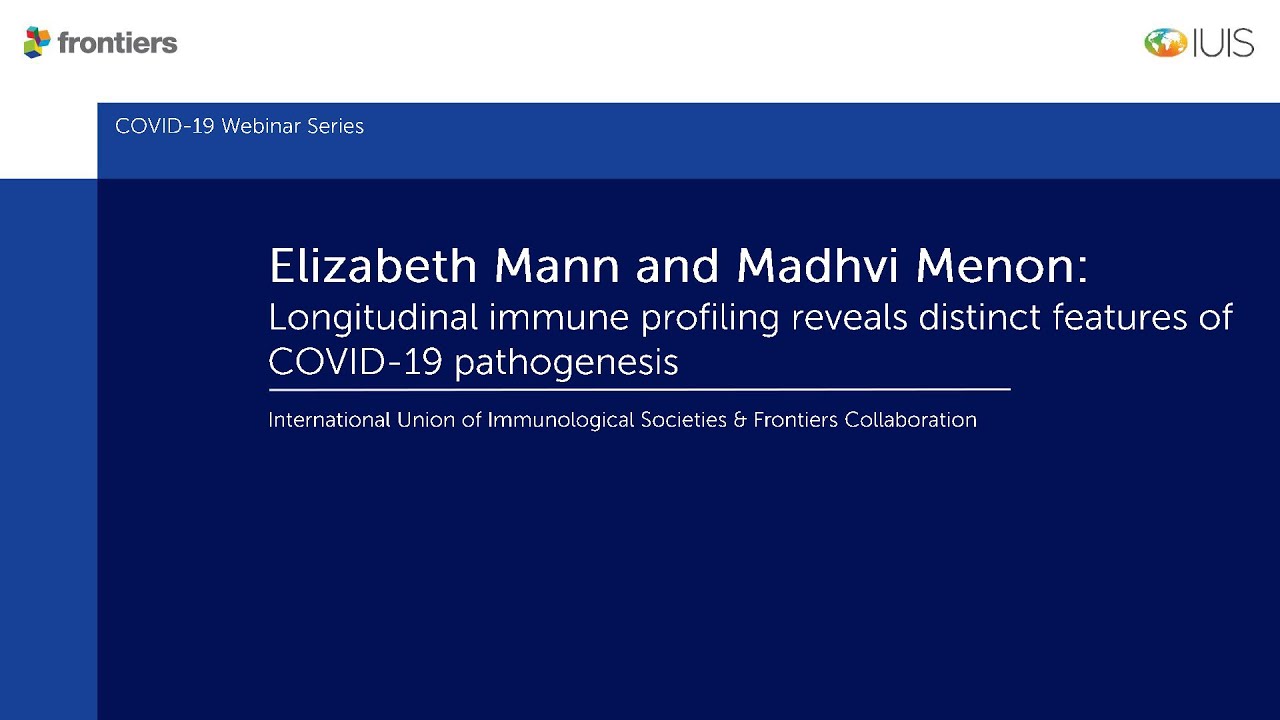 frontiers

IUIS

COVID-19 Webinar Series

Elizabeth Mann and Madhvi Menon:
Longitudinal immune profiling reveals distinct features of COVID-19 pathogenesis

International Union of Immunological Societies & Frontiers Collaboration